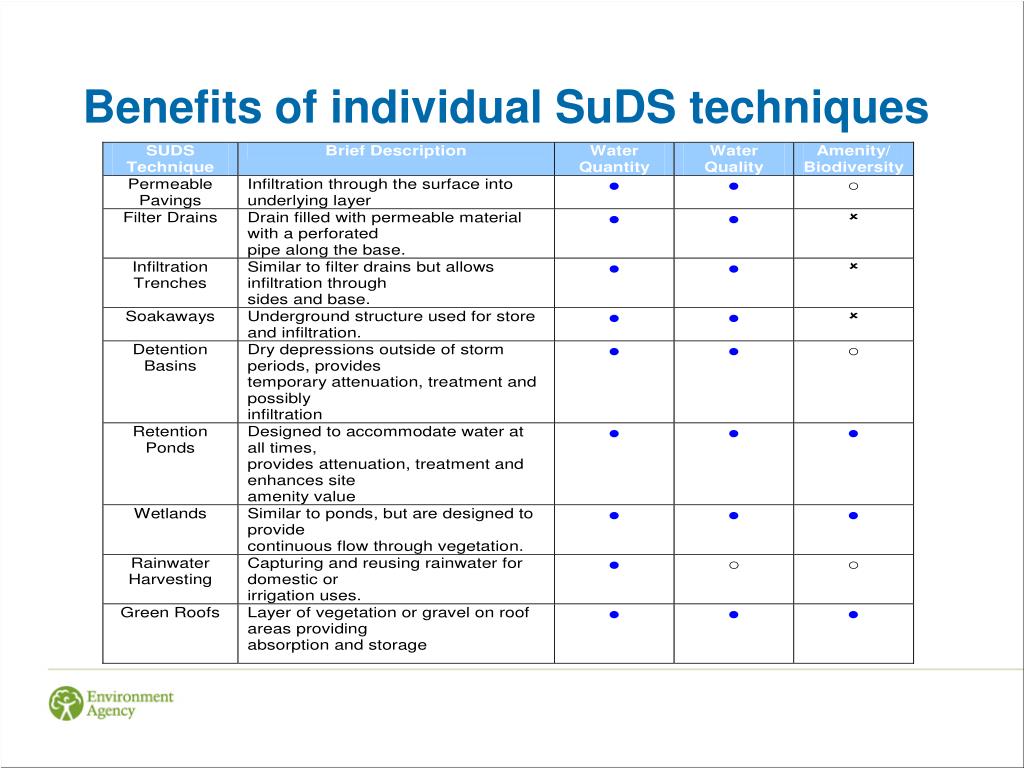 Benefits of individual SuDS techniques

| SUDS Technique | Brief Description | Water Quantity | Water Quality | Amenity/ Biodiversity |
|---|---|---|---|---|
| Permeable Pavings | Infiltration through the surface into underlying layer | ● | ● | ○ |
| Filter Drains | Drain filled with permeable material with a perforated pipe along the base. | ● | ● | × |
| Infiltration Trenches | Similar to filter drains but allows infiltration through sides and base. | ● | ● | × |
| Soakaways | Underground structure used for store and infiltration. | ● | ● | × |
| Detention Basins | Dry depressions outside of storm periods, provides temporary attenuation, treatment and possibly infiltration | ● | ● | ○ |
| Retention Ponds | Designed to accommodate water at all times, provides attenuation, treatment and enhances site amenity value | ● | ● | ● |
| Wetlands | Similar to ponds, but are designed to provide continuous flow through vegetation. | ● | ● | ● |
| Rainwater Harvesting | Capturing and reusing rainwater for domestic or irrigation uses. | ● | ○ | ○ |
| Green Roofs | Layer of vegetation or gravel on roof areas providing absorption and storage | ● | ● | ● |

Environment Agency